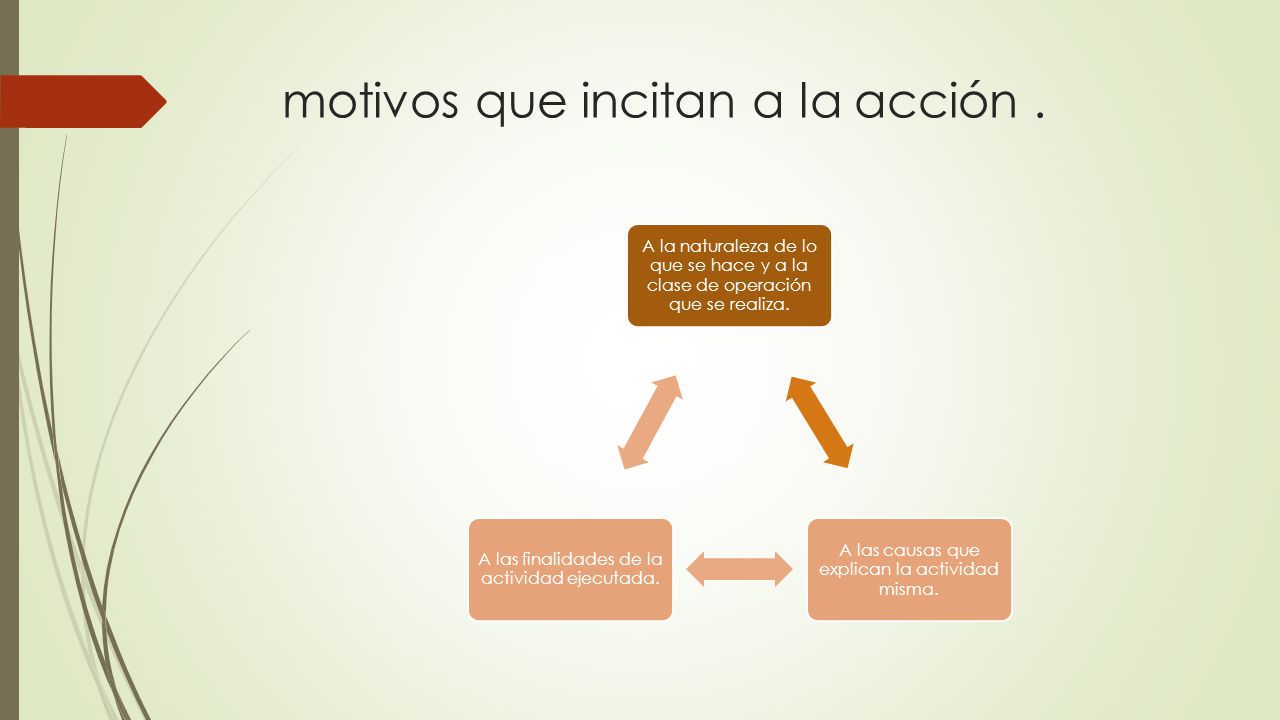 motivos que incitan a la acción .

A la naturaleza de lo que se hace y a la clase de operación que se realiza.

A las causas que explican la actividad misma.

A las finalidades de la actividad ejecutada.